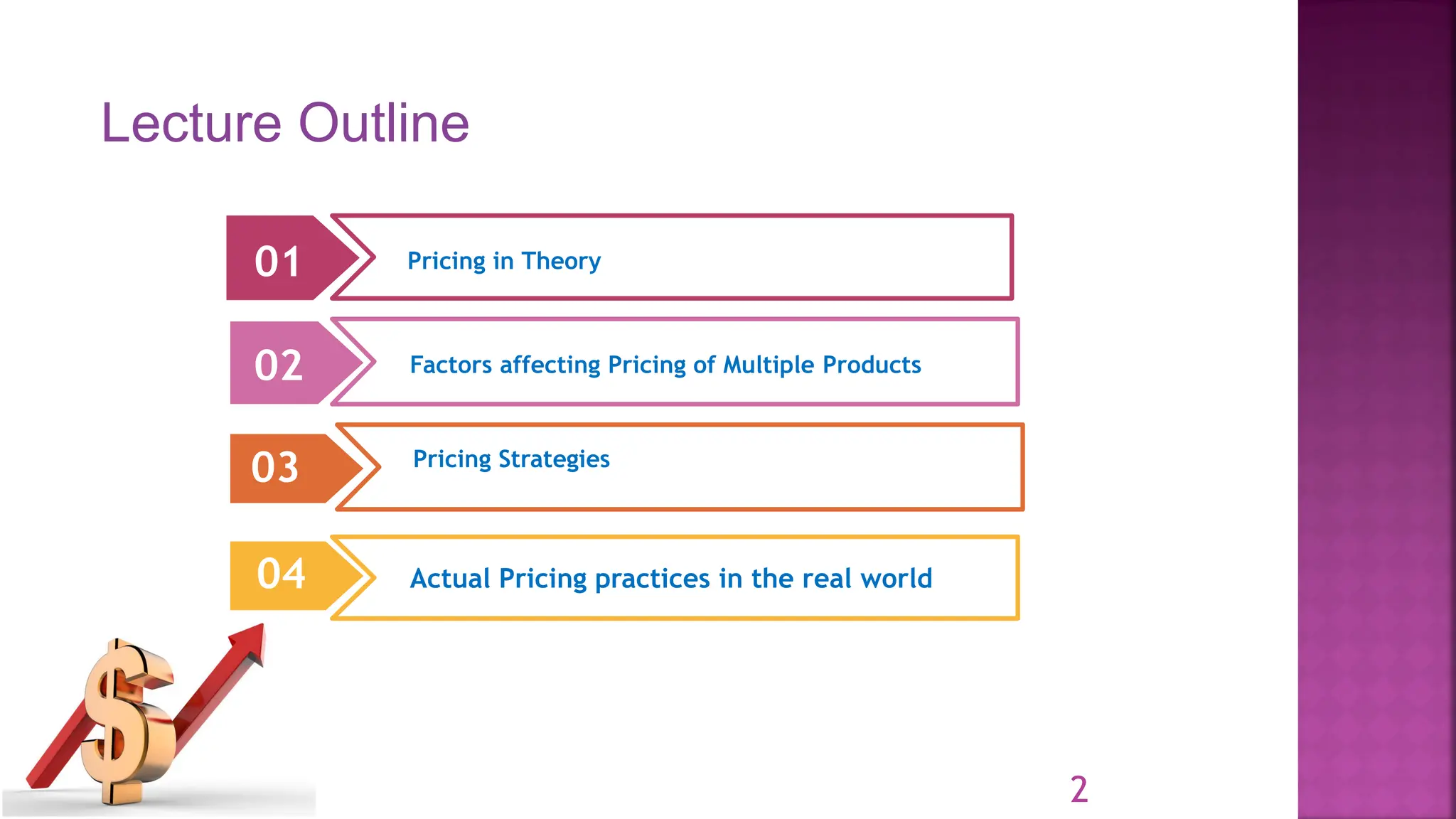 Lecture Outline

01 Pricing in Theory

02 Factors affecting Pricing of Multiple Products

03 Pricing Strategies

04 Actual Pricing practices in the real world

$

2